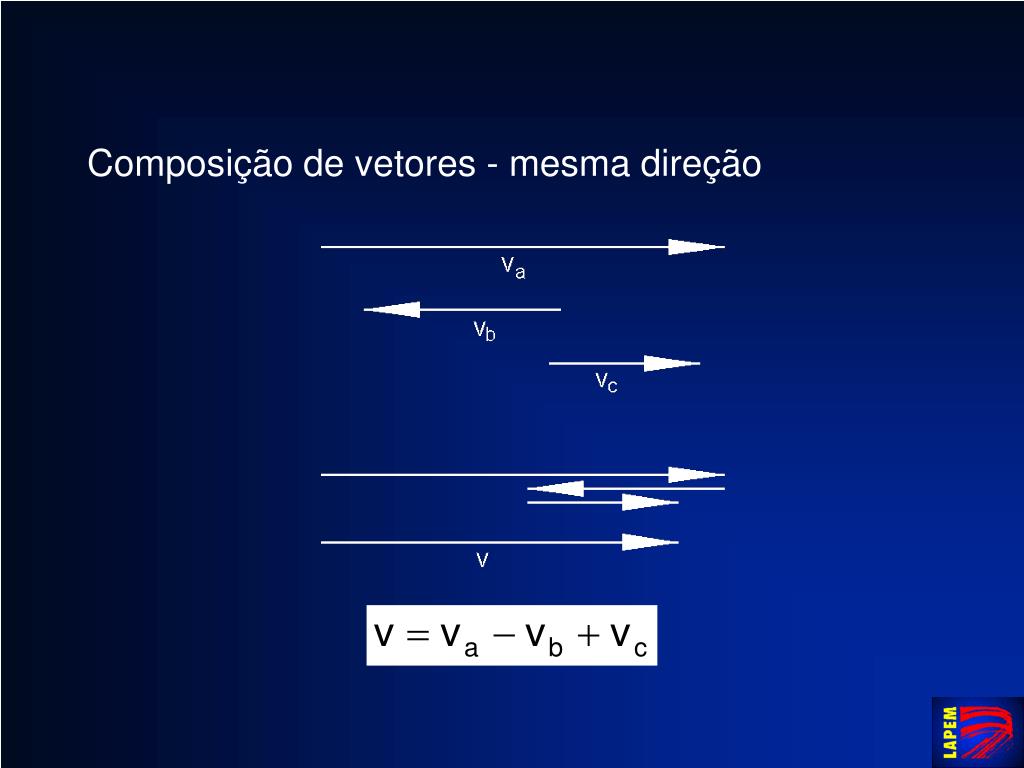 Composição de vetores - mesma direção

$v_a$

$v_b$

$v_c$

$v$

$v = v_a - v_b + v_c$

LAPEM